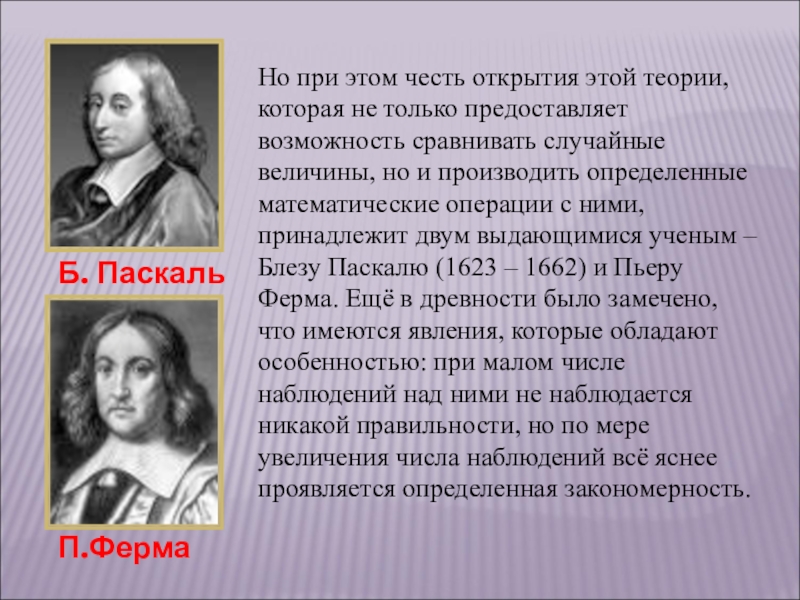 Б. Паскаль

П.Ферма

Но при этом честь открытия этой теории, которая не только предоставляет возможность сравнивать случайные величины, но и производить определенные математические операции с ними, принадлежит двум выдающимися ученым – Блезу Паскалю (1623 – 1662) и Пьеру Ферма. Ещё в древности было замечено, что имеются явления, которые обладают особенностью: при малом числе наблюдений над ними не наблюдается никакой правильности, но по мере увеличения числа наблюдений всё яснее проявляется определенная закономерность.